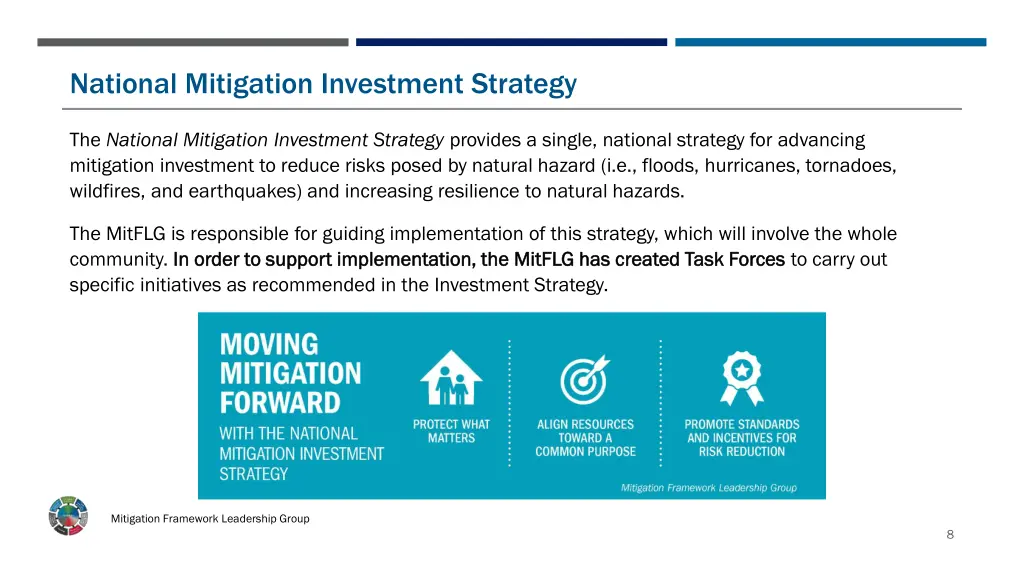 National Mitigation Investment Strategy

The National Mitigation Investment Strategy provides a single, national strategy for advancing mitigation investment to reduce risks posed by natural hazard (i.e., floods, hurricanes, tornadoes, wildfires, and earthquakes) and increasing resilience to natural hazards.

The MitFLG is responsible for guiding implementation of this strategy, which will involve the whole community. In order to support implementation, the MitFLG has created Task Forces to carry out specific initiatives as recommended in the Investment Strategy.

MOVING MITIGATION FORWARD WITH THE NATIONAL MITIGATION INVESTMENT STRATEGY

PROTECT WHAT MATTERS

ALIGN RESOURCES TOWARD A COMMON PURPOSE

PROMOTE STANDARDS AND INCENTIVES FOR RISK REDUCTION

Mitigation Framework Leadership Group

Mitigation Framework Leadership Group

8